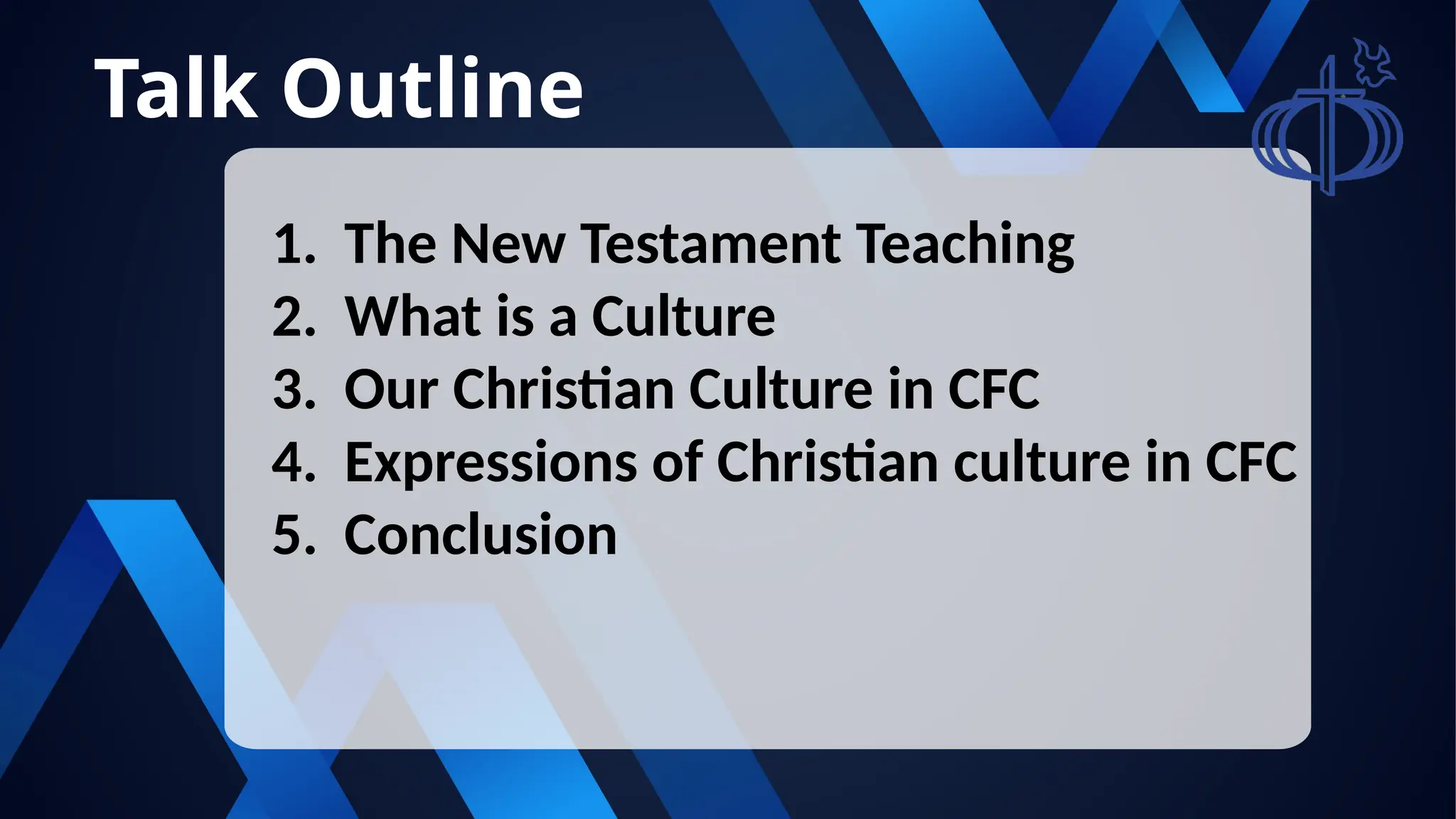 Talk Outline

1. The New Testament Teaching
2. What is a Culture
3. Our Christian Culture in CFC
4. Expressions of Christian culture in CFC
5. Conclusion